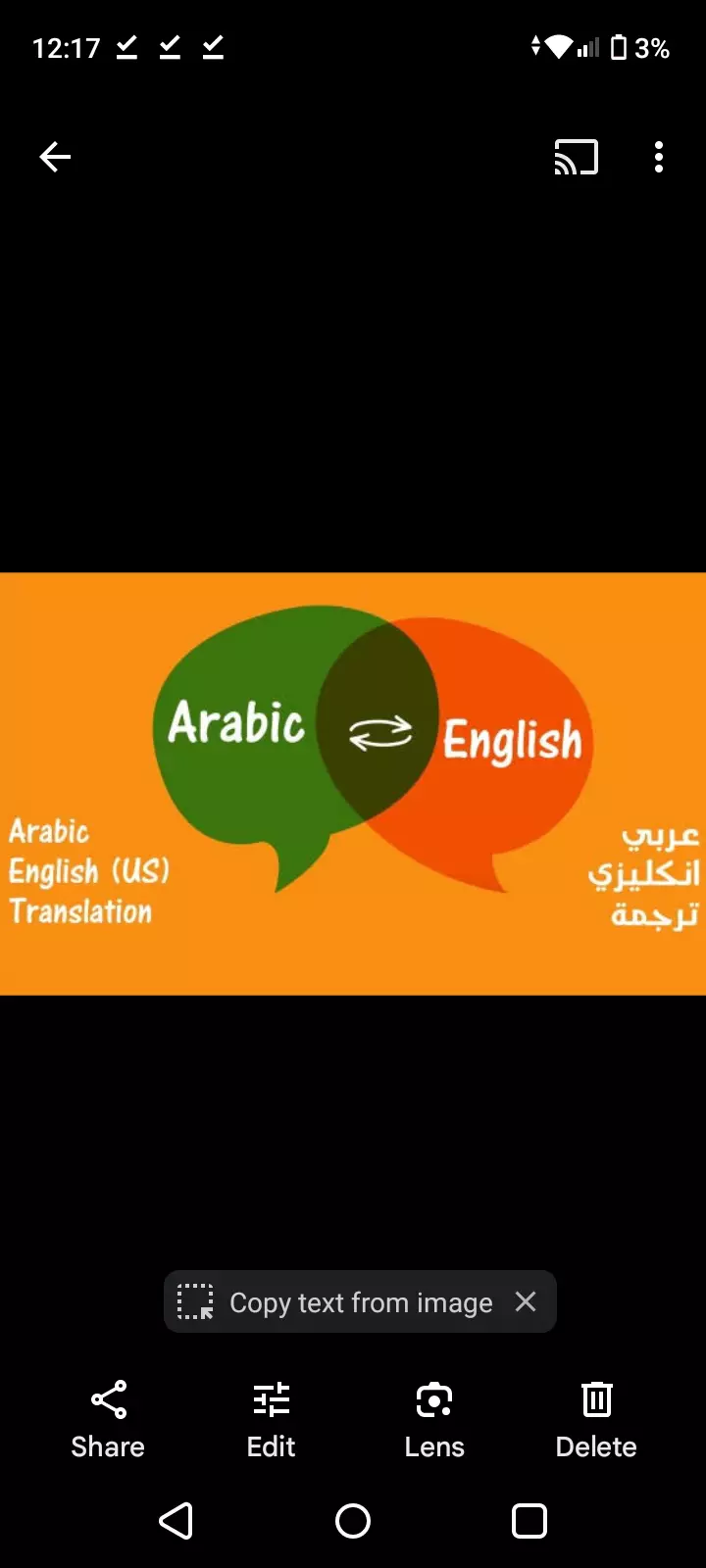 12:17 3%

Arabic English

Arabic
English (US)
Translation

عربي
انكليزي
ترجمة

Copy text from image

Share Edit Lens Delete